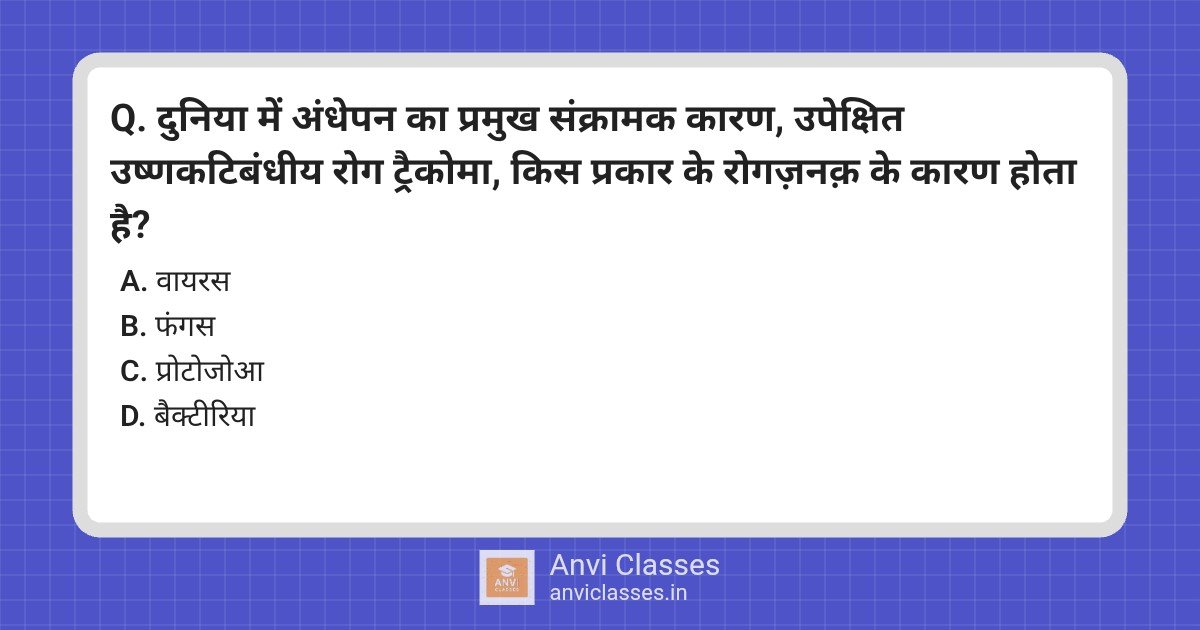 Q. दुनिया में अंधेपन का प्रमुख संक्रामक कारण, उपेक्षित उष्णकटिबंधीय रोग ट्रैकोमा, किस प्रकार के रोगज़नक़ के कारण होता है?

A. वायरस
B. फंगस
C. प्रोटोजोआ
D. बैक्टीरिया

ANVI CLASSES
Anvi Classes
anviclasses.in